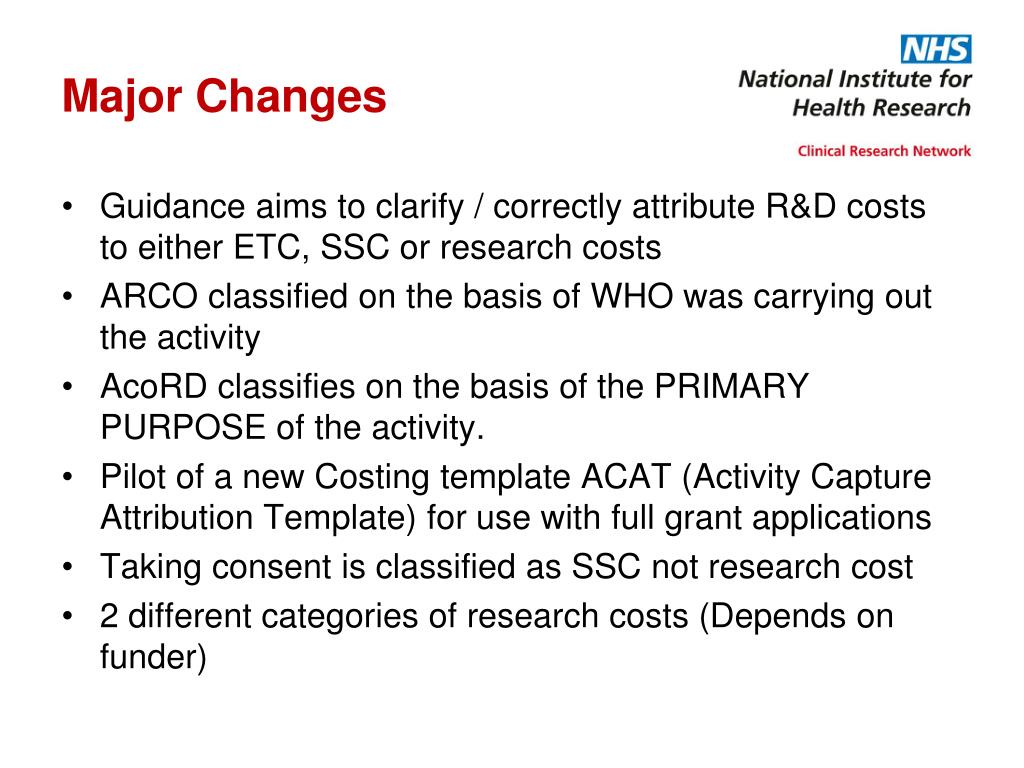 Major Changes

NHS
National Institute for Health Research
Clinical Research Network

• Guidance aims to clarify / correctly attribute R&D costs to either ETC, SSC or research costs
• ARCO classified on the basis of WHO was carrying out the activity
• AcoRD classifies on the basis of the PRIMARY PURPOSE of the activity.
• Pilot of a new Costing template ACAT (Activity Capture Attribution Template) for use with full grant applications
• Taking consent is classified as SSC not research cost
• 2 different categories of research costs (Depends on funder)